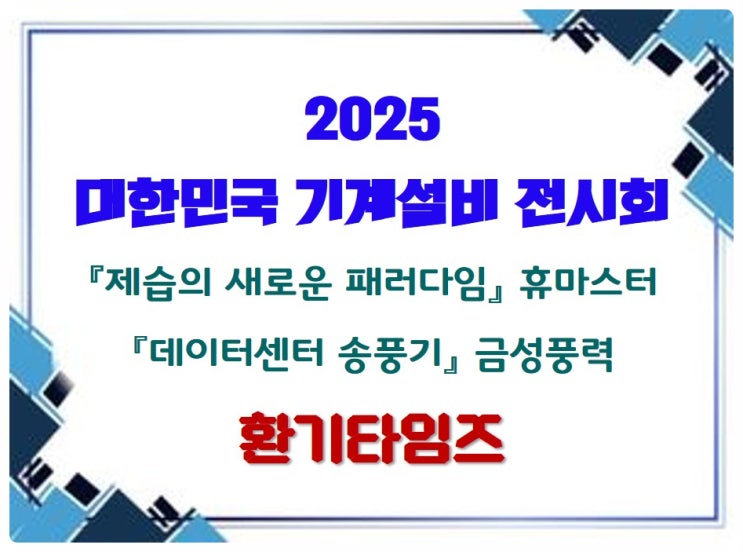 2025
대한민국 기계설비 전시회

『제습의 새로운 패러다임』 휴마스터

『데이터센터 송풍기』 금성풍력

환기타임즈